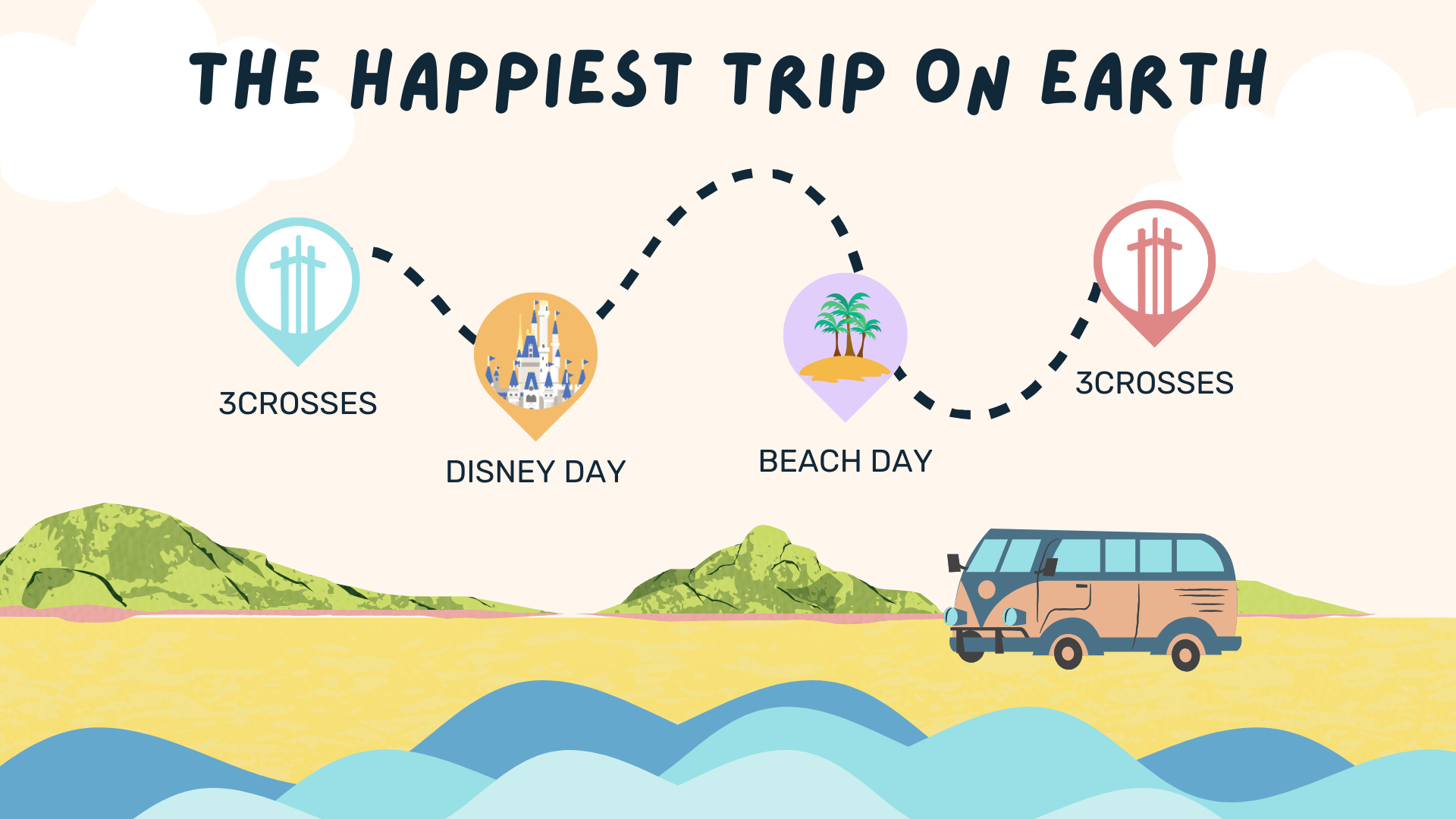 THE HAPPIEST TRIP ON EARTH

3CROSSES

DISNEY DAY

BEACH DAY

3CROSSES